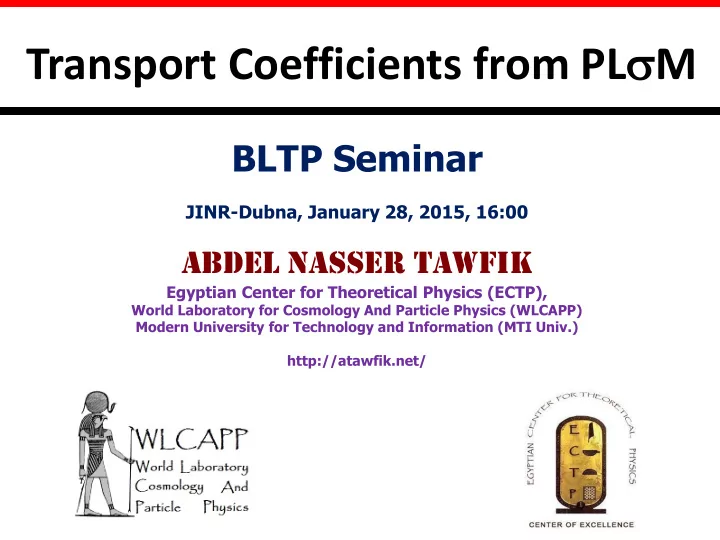 Transport Coefficients from PL$\sigma$M

BLTP Seminar

JINR-Dubna, January 28, 2015, 16:00

ABDEL NASSER TAWFIK

Egyptian Center for Theoretical Physics (ECTP),
World Laboratory for Cosmology And Particle Physics (WLCAPP)
Modern University for Technology and Information (MTI Univ.)

http://atawfik.net/

WLCAPP
World Laboratory
Cosmology And
Particle Physics

EGYPTIAN CENTER FOR THEORETICAL PHYSICS
E C T P
CENTER OF EXCELLENCE